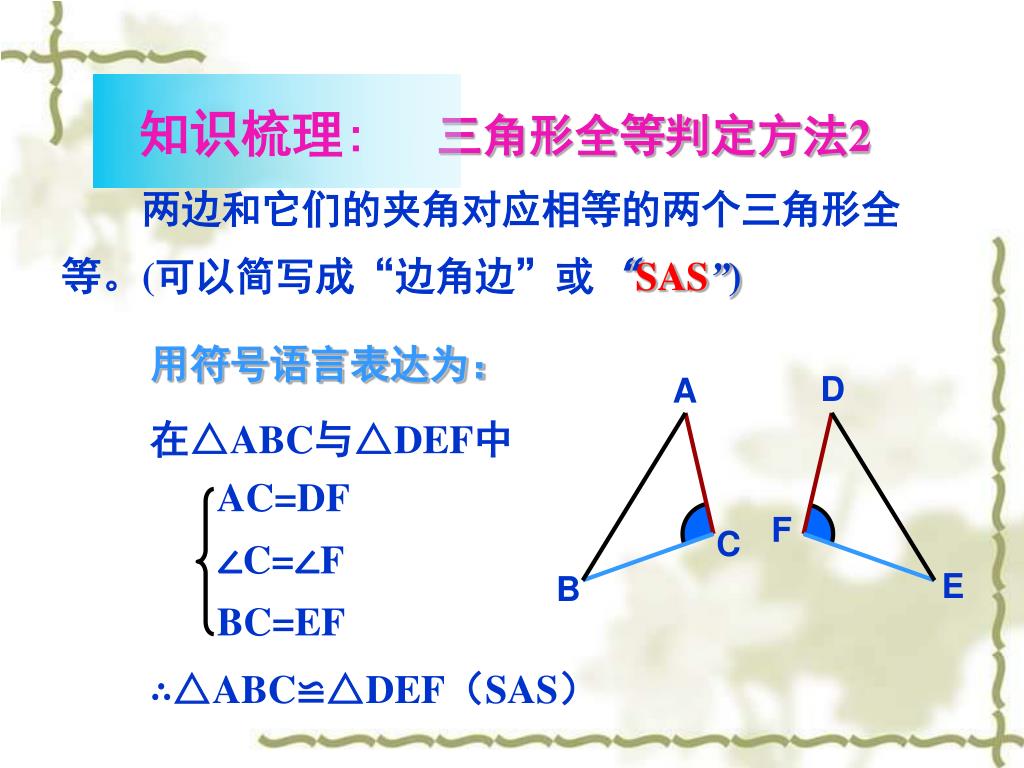 知识梳理:　三角形全等判定方法2

两边和它们的夹角对应相等的两个三角形全等。(可以简写成“边角边”或 “SAS”)

用符号语言表达为：

在△ABC与△DEF中

$\begin{cases} AC=DF \\ \angle C=\angle F \\ BC=EF \end{cases}$

∴△ABC≌△DEF（SAS）

A

D

C

F

B

E